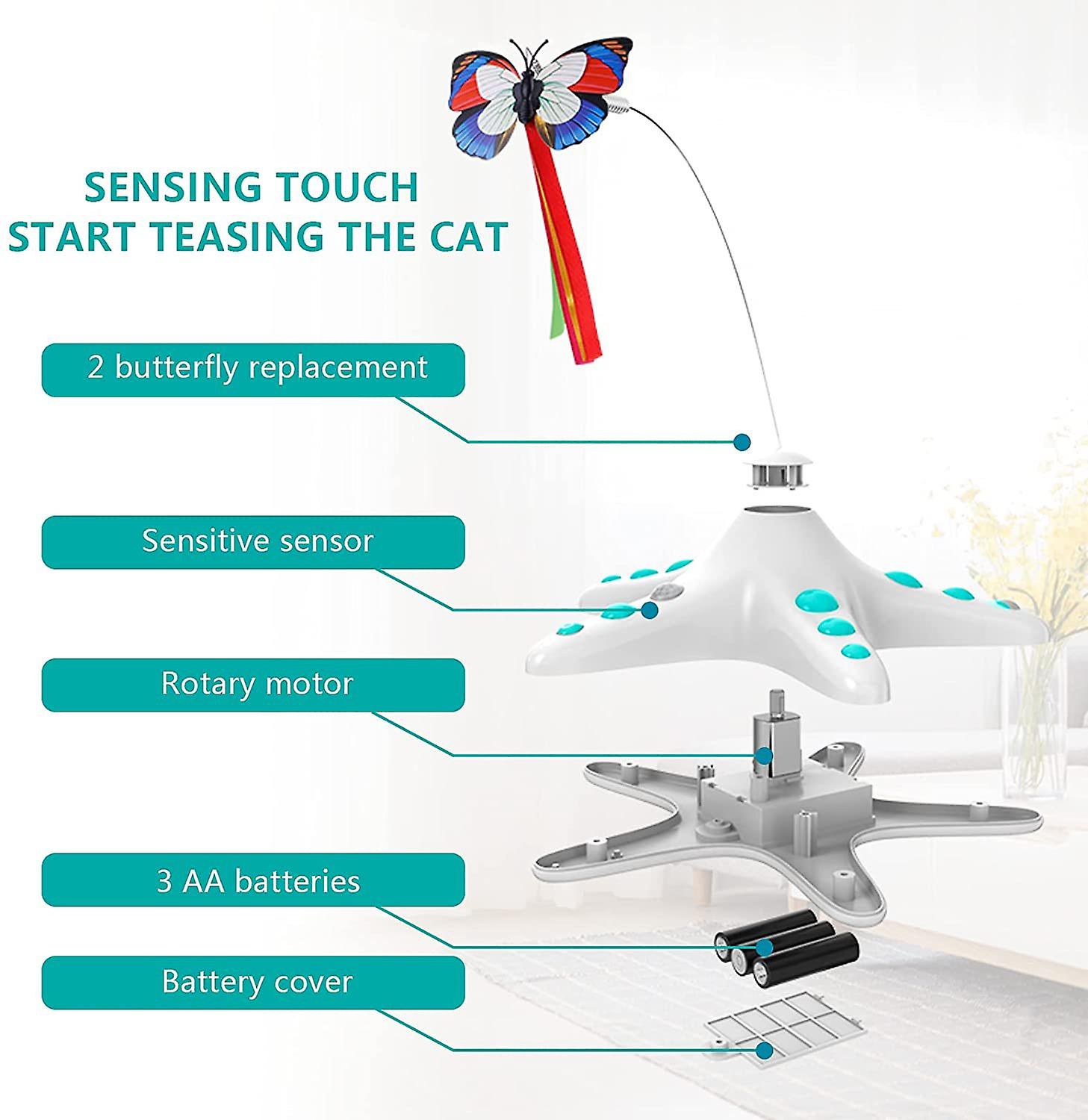 SENSING TOUCH
START TEASING THE CAT

2 butterfly replacement

Sensitive sensor

Rotary motor

3 AA batteries

Battery cover